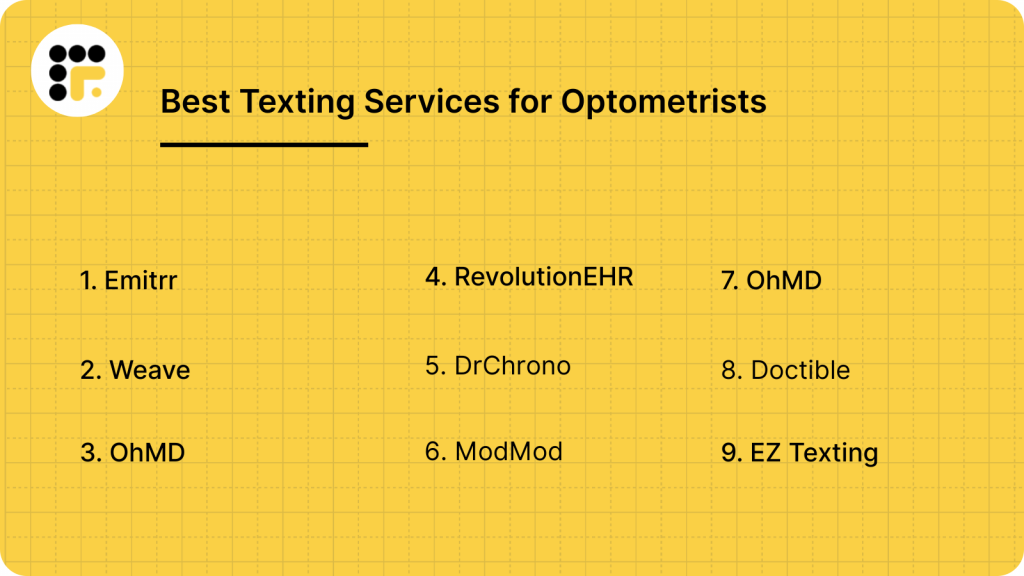 Best Texting Services for Optometrists

1. Emitrr

2. Weave

3. OhMD

4. RevolutionEHR

5. DrChrono

6. ModMod

7. OhMD

8. Doctible

9. EZ Texting